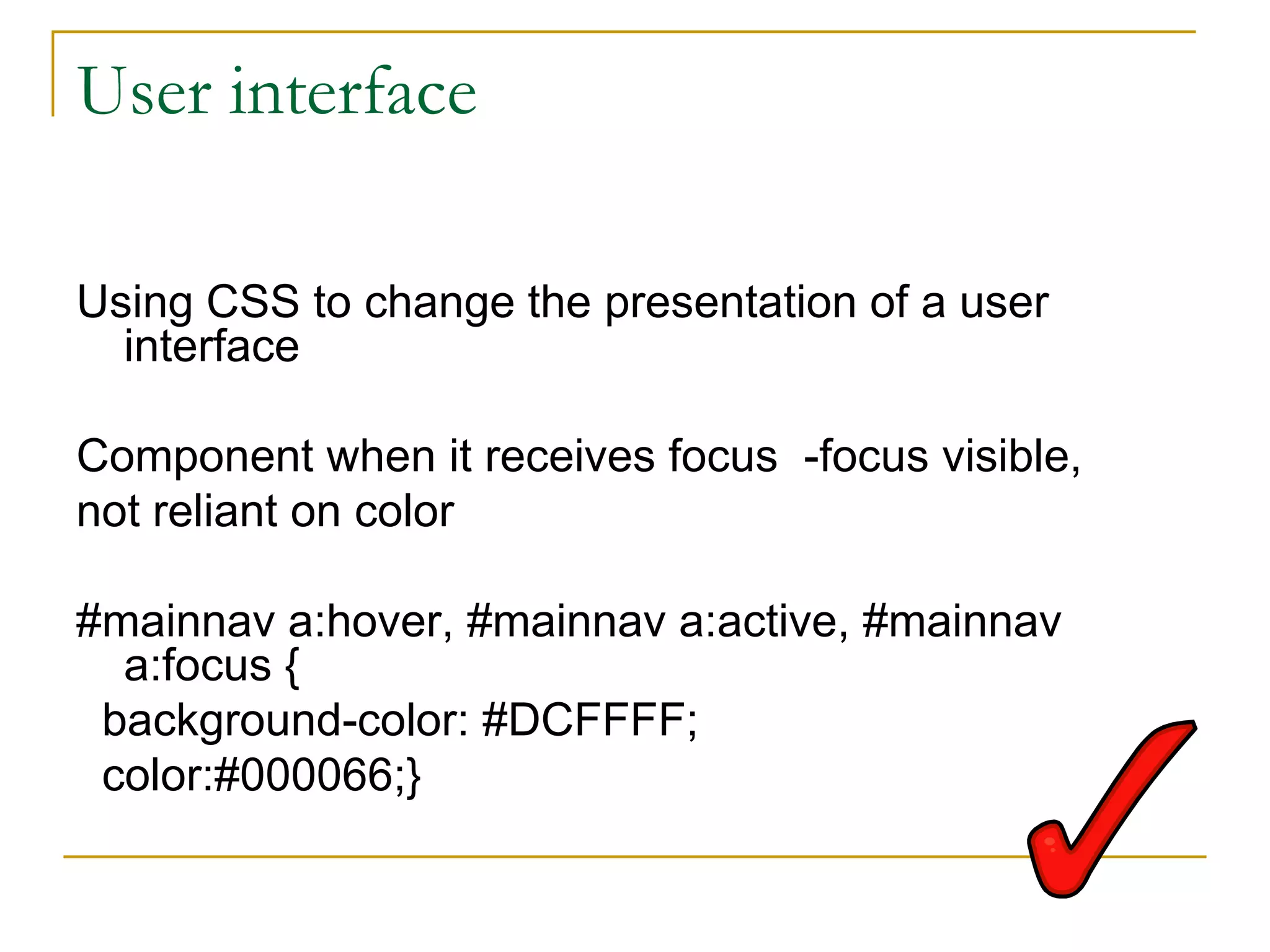 User interface

Using CSS to change the presentation of a user interface

Component when it receives focus  -focus visible,
not reliant on color

#mainnav a:hover, #mainnav a:active, #mainnav a:focus {
  background-color: #DCFFFF;
  color:#000066;}